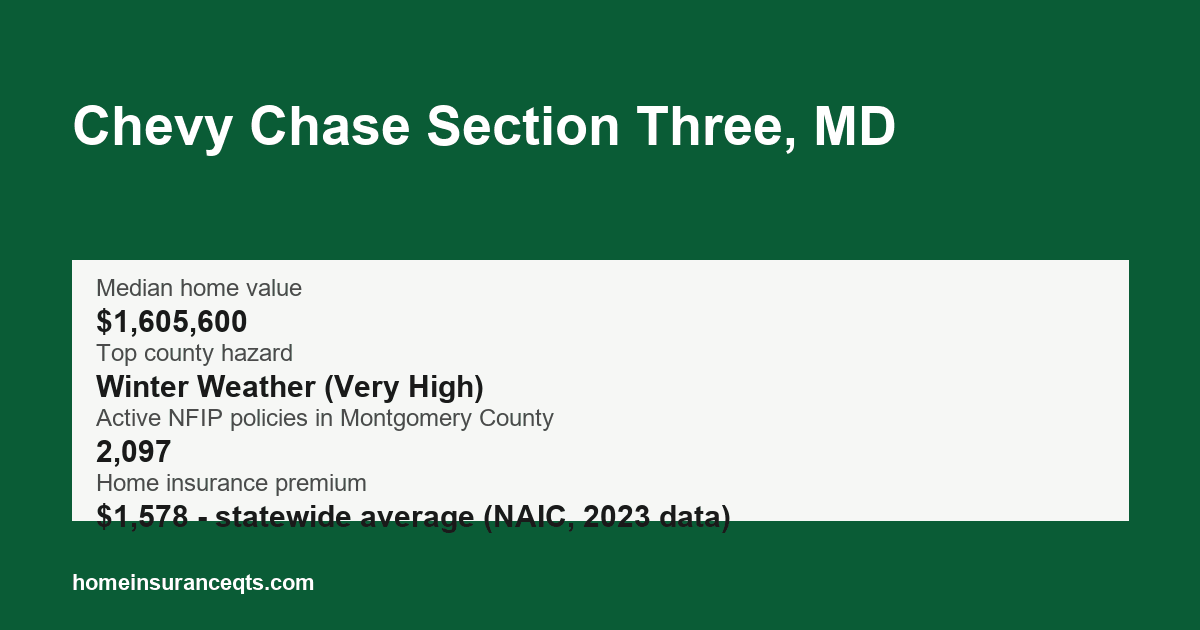 Chevy Chase Section Three, MD

Median home value

$1,605,600

Top county hazard

Winter Weather (Very High)

Active NFIP policies in Montgomery County

2,097

Home insurance premium

$1,578 - statewide average (NAIC, 2023 data)

homeinsuranceqts.com